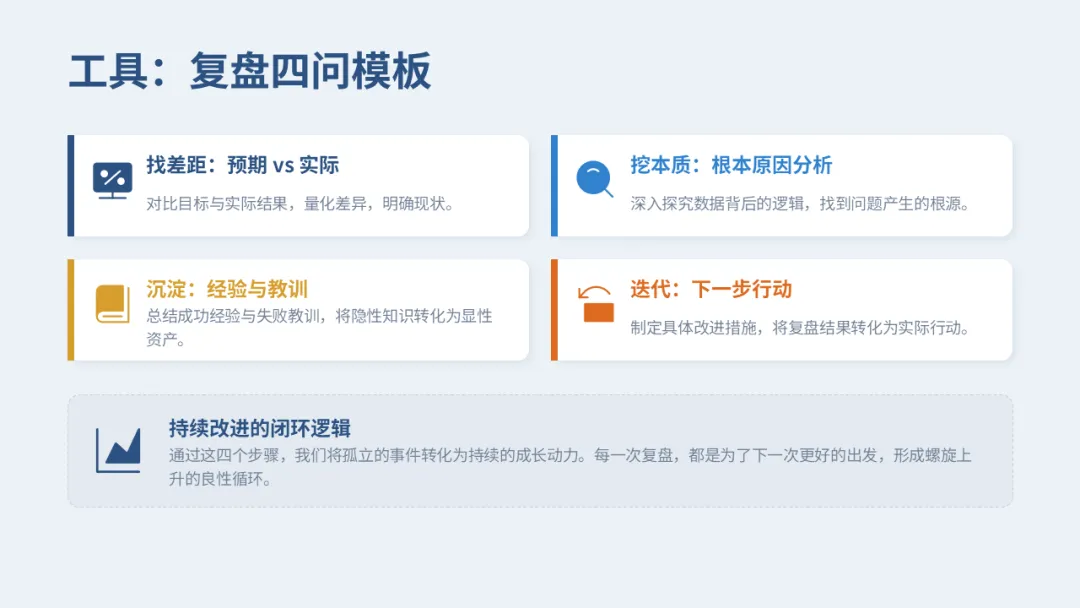 工具：复盘四问模板

找差距：预期 vs 实际

对比目标与实际结果，量化差异，明确现状。

挖本质：根本原因分析

深入探究数据背后的逻辑，找到问题产生的根源。

沉淀：经验与教训

总结成功经验与失败教训，将隐性知识转化为显性资产。

迭代：下一步行动

制定具体改进措施，将复盘结果转化为实际行动。

持续改进的闭环逻辑

通过这四个步骤，我们将孤立的事件转化为持续的成长动力。每一次复盘，都是为了下一次更好的出发，形成螺旋上升的良性循环。